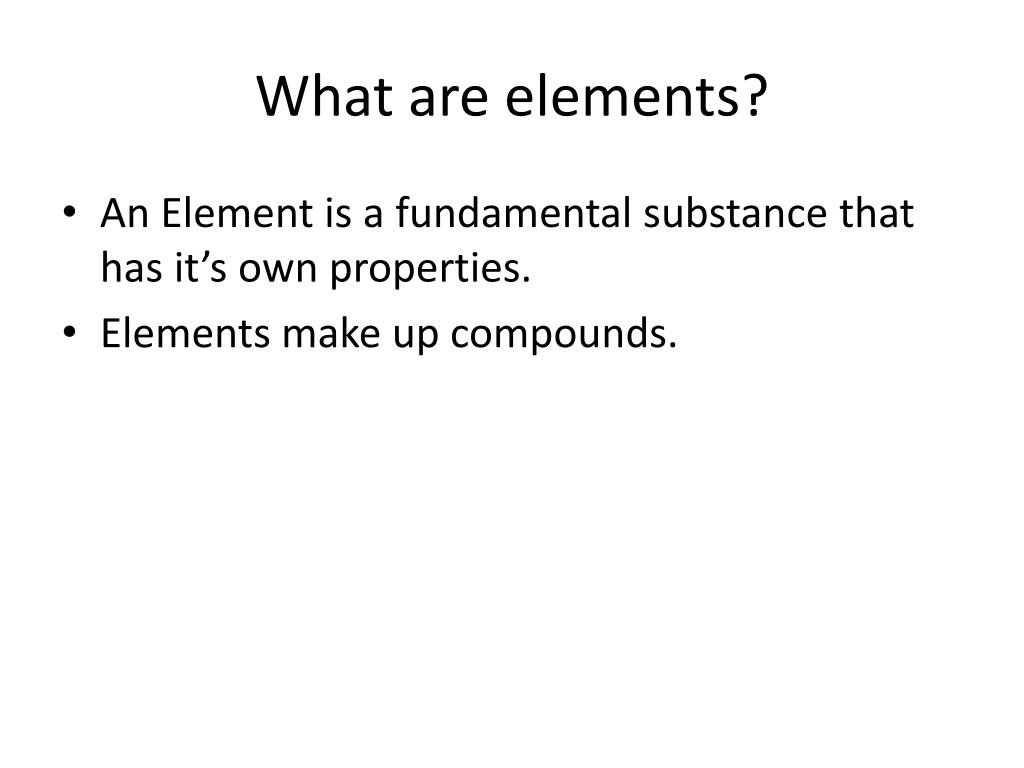 What are elements?

• An Element is a fundamental substance that has it’s own properties.
• Elements make up compounds.